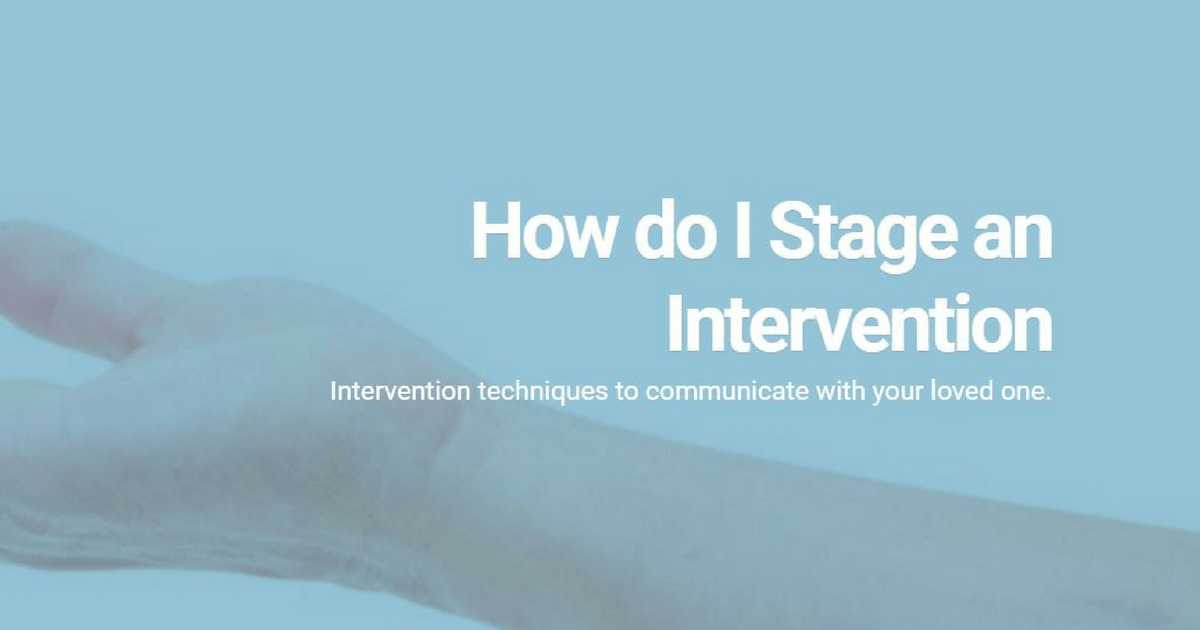 How do I Stage an Intervention

Intervention techniques to communicate with your loved one.